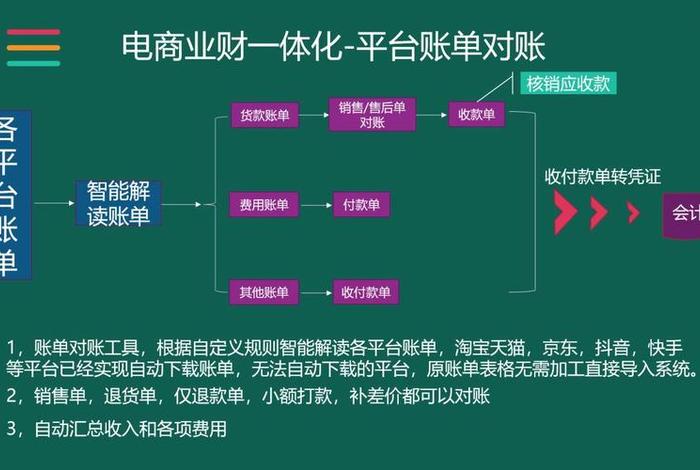 电商业财一体化-平台账单对账

核销应收款

各平台账单

智能解读账单

货款账单

销售/售后单对账

收款单

费用账单

付款单

其他账单

收付款单

收付款单转凭证

会计

1，账单对账工具，根据自定义规则智能解读各平台账单，淘宝天猫，京东，抖音，快手等平台已经实现自动下载账单，无法自动下载的平台，原账单表格无需加工直接导入系统。

2，销售单，退货单，仅退款单，小额打款，补差价都可以对账

3，自动汇总收入和各项费用